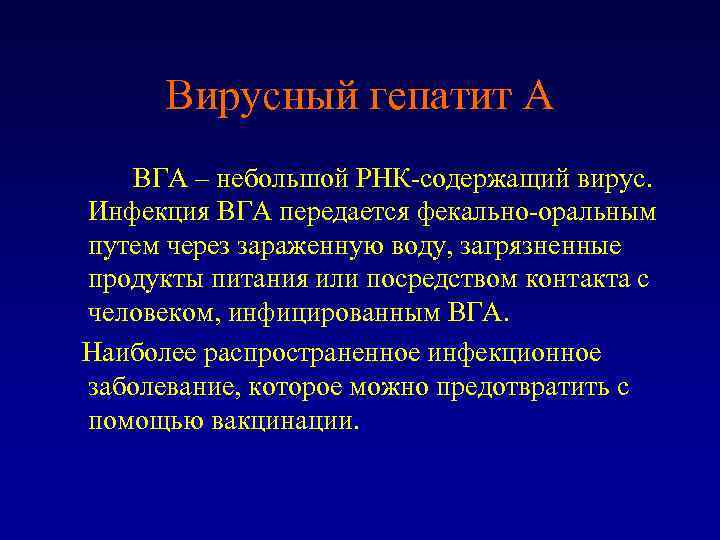 Вирусный гепатит А

ВГА – небольшой РНК-содержащий вирус. Инфекция ВГА передается фекально-оральным путем через зараженную воду, загрязненные продукты питания или посредством контакта с человеком, инфицированным ВГА.

Наиболее распространенное инфекционное заболевание, которое можно предотвратить с помощью вакцинации.